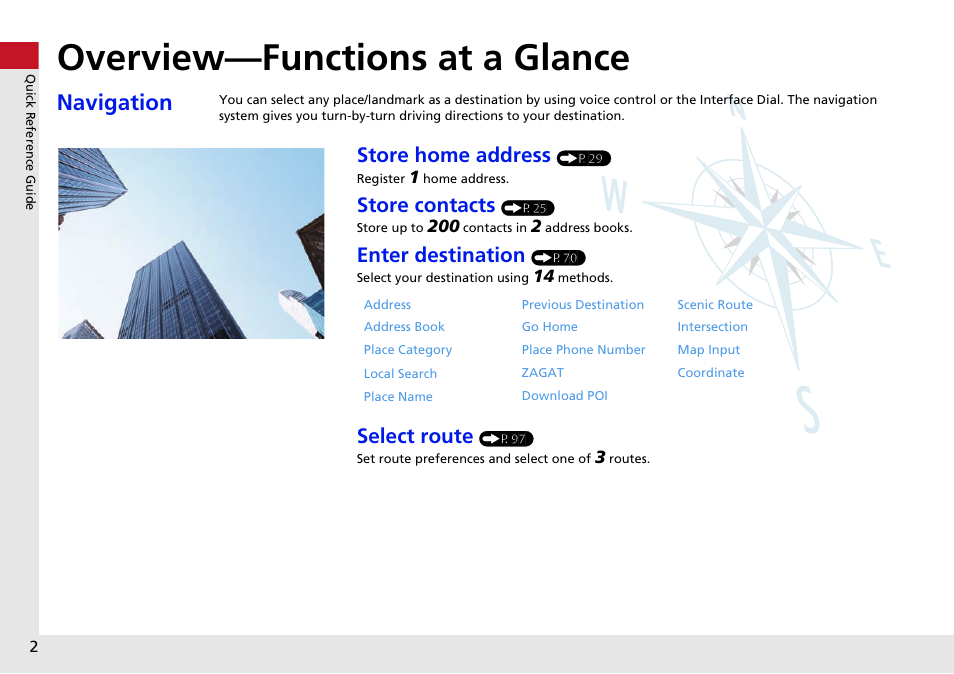 Quick Reference Guide

Overview—Functions at a Glance

Navigation

You can select any place/landmark as a destination by using voice control or the Interface Dial. The navigation system gives you turn-by-turn driving directions to your destination.

Store home address P. 29
Register 1 home address.

Store contacts P. 25
Store up to 200 contacts in 2 address books.

Enter destination P. 70
Select your destination using 14 methods.

Address
Address Book
Place Category
Local Search
Place Name

Previous Destination
Go Home
Place Phone Number
ZAGAT
Download POI

Scenic Route
Intersection
Map Input
Coordinate

Select route P. 97
Set route preferences and select one of 3 routes.

N
W
E
S

2